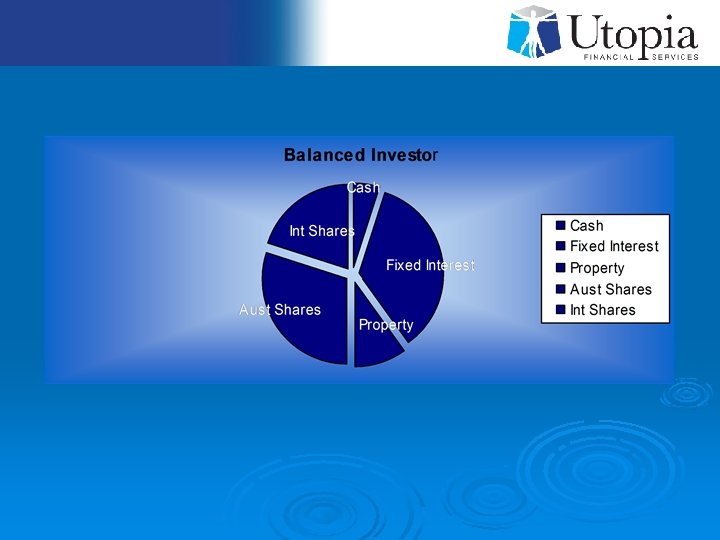 Utopia
FINANCIAL SERVICES

Balanced Investor

Cash
Int Shares
Fixed Interest
Aust Shares
Property

Cash
Fixed Interest
Property
Aust Shares
Int Shares